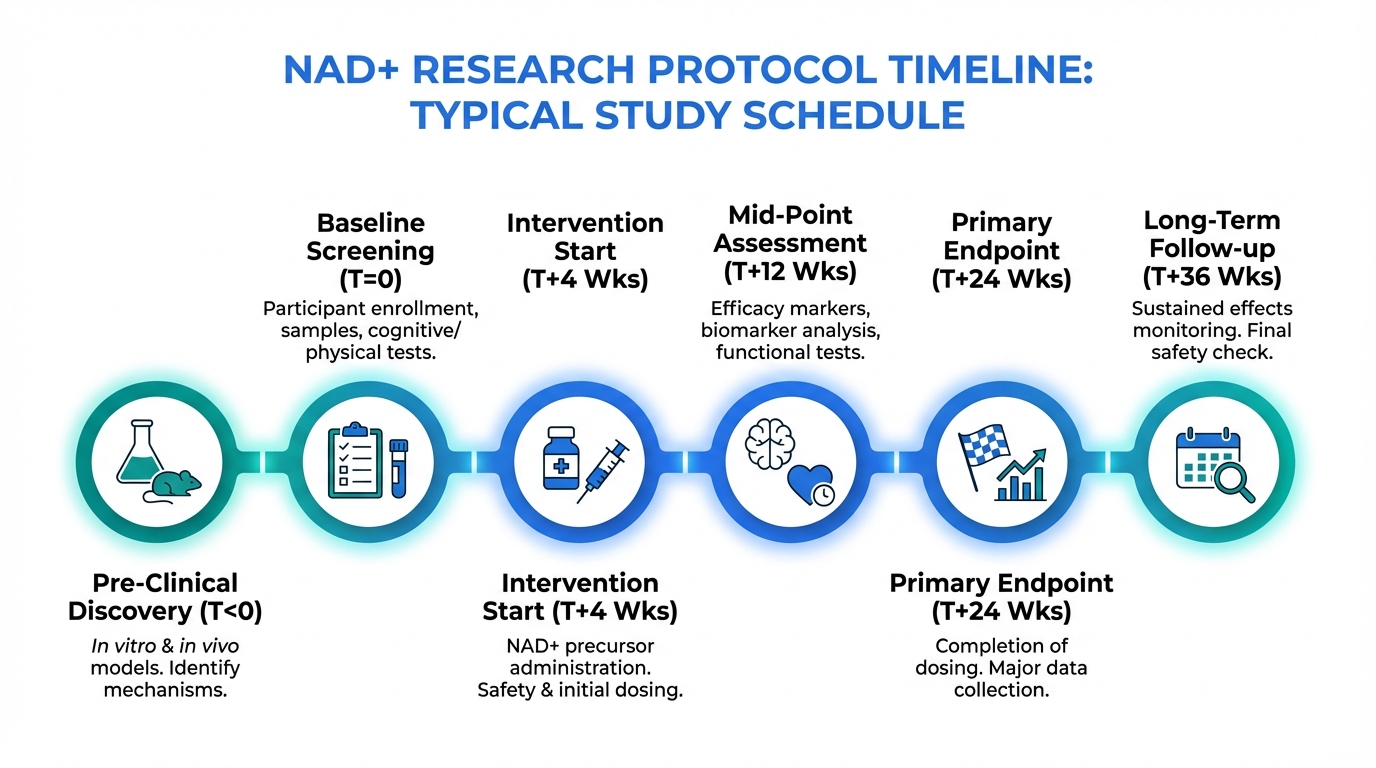 NAD+ RESEARCH PROTOCOL TIMELINE: TYPICAL STUDY SCHEDULE

Baseline Screening (T=0)
Participant enrollment, samples, cognitive/ physical tests.

Intervention Start (T+4 Wks)

Mid-Point Assessment (T+12 Wks)
Efficacy markers, biomarker analysis, functional tests.

Primary Endpoint (T+24 Wks)

Long-Term Follow-up (T+36 Wks)
Sustained effects monitoring. Final safety check.

Pre-Clinical Discovery (T<0)
In vitro & in vivo models. Identify mechanisms.

Intervention Start (T+4 Wks)
NAD+ precursor administration. Safety & initial dosing.

Primary Endpoint (T+24 Wks)
Completion of dosing. Major data collection.